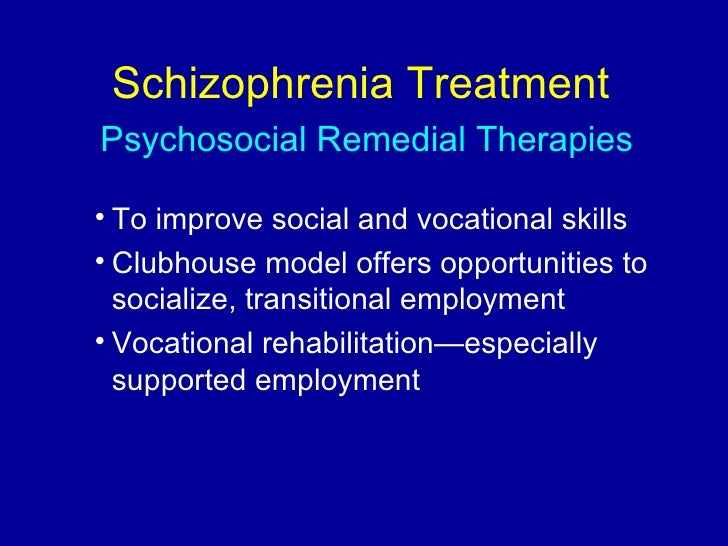 Schizophrenia Treatment
Psychosocial Remedial Therapies

• To improve social and vocational skills
• Clubhouse model offers opportunities to socialize, transitional employment
• Vocational rehabilitation—especially supported employment